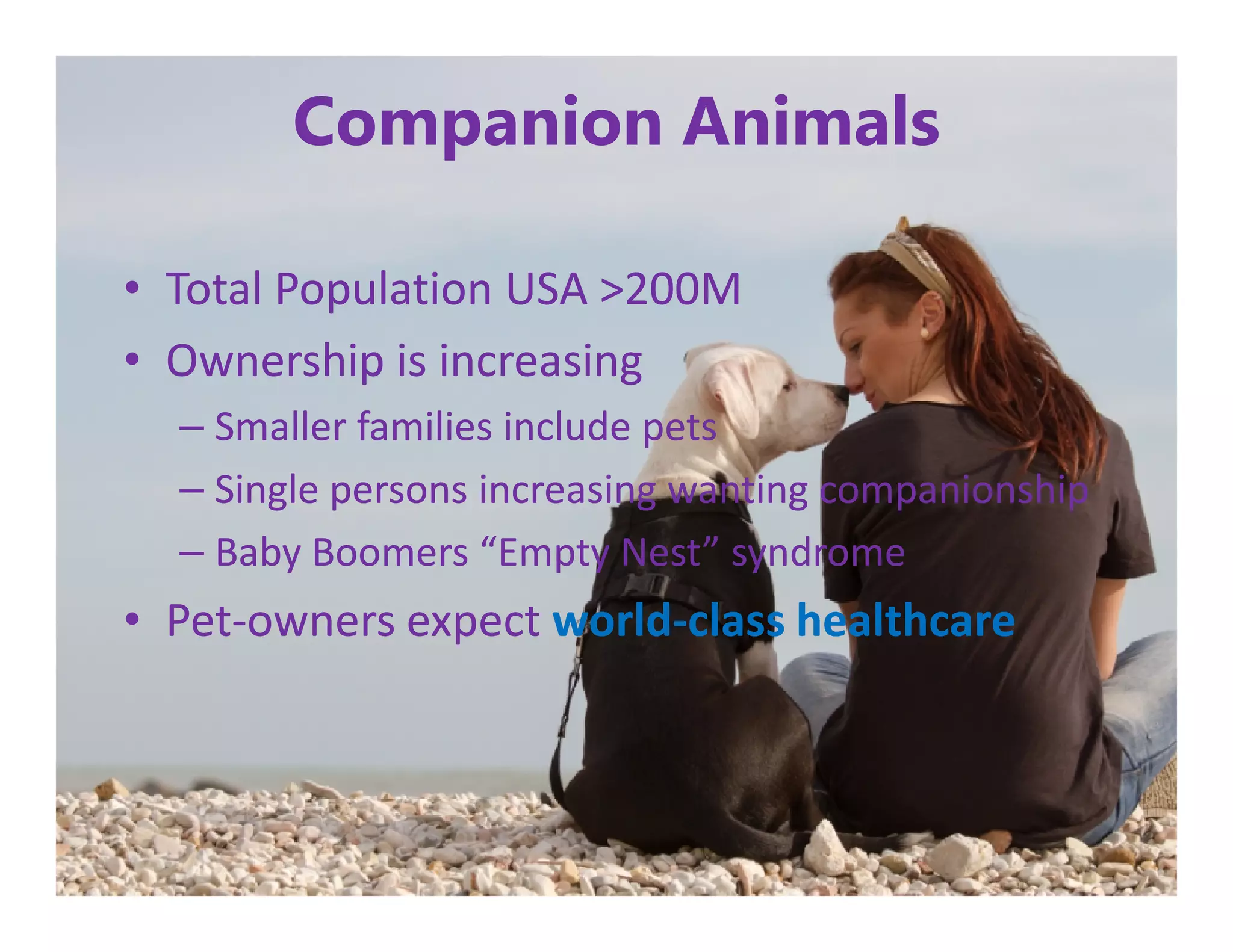 Companion Animals

• Total Population USA >200M
• Ownership is increasing
– Smaller families include pets
– Single persons increasing wanting companionship
– Baby Boomers “Empty Nest” syndrome
• Pet-owners expect world-class healthcare